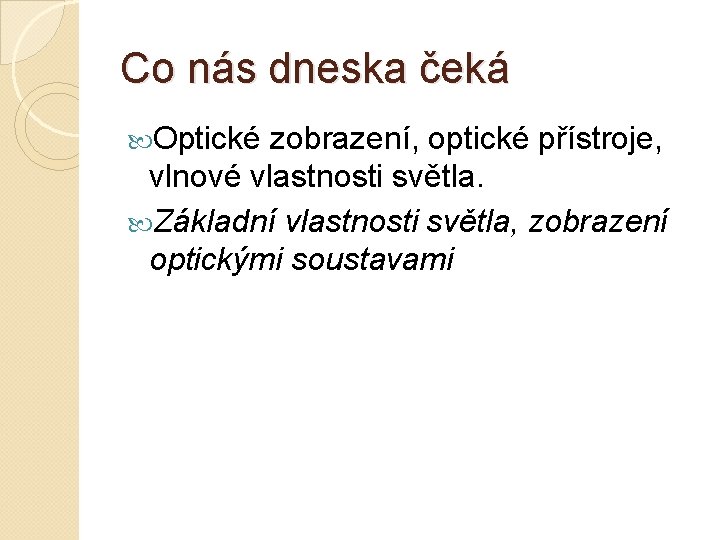 Co nás dneska čeká

Optické zobrazení, optické přístroje, vlnové vlastnosti světla.

Základní vlastnosti světla, zobrazení optickými soustavami